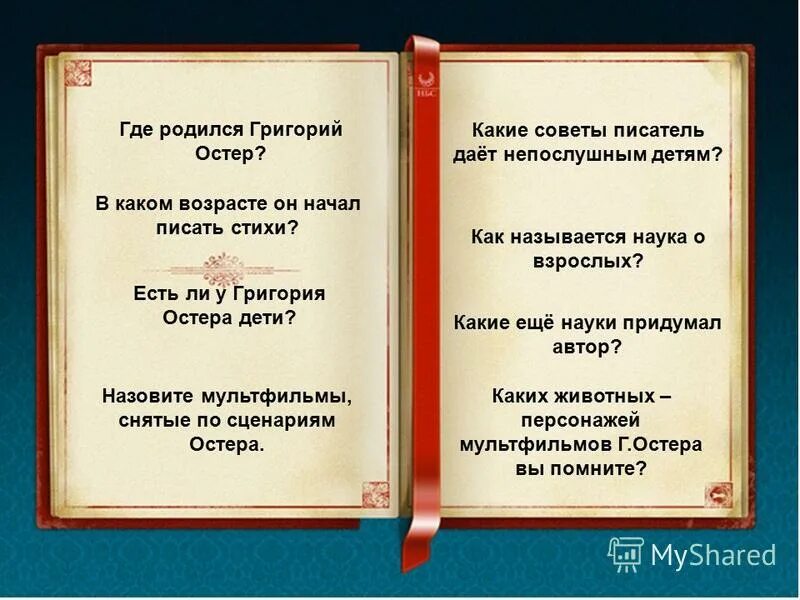 Где родился Григорий Остер?

В каком возрасте он начал писать стихи?

Есть ли у Григория Остера дети?

Назовите мультфильмы, снятые по сценариям Остера.

Какие советы писатель даёт непослушным детям?

Как называется наука о взрослых?

Какие ещё науки придумал автор?

Каких животных – персонажей мультфильмов Г.Остера вы помните?

MyShared